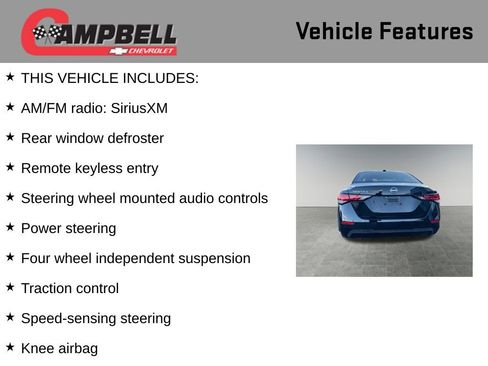 CAMPBELL
CHEVROLET

Vehicle Features

★ THIS VEHICLE INCLUDES:

★ AM/FM radio: SiriusXM

★ Rear window defroster

★ Remote keyless entry

★ Steering wheel mounted audio controls

★ Power steering

★ Four wheel independent suspension

★ Traction control

★ Speed-sensing steering

★ Knee airbag